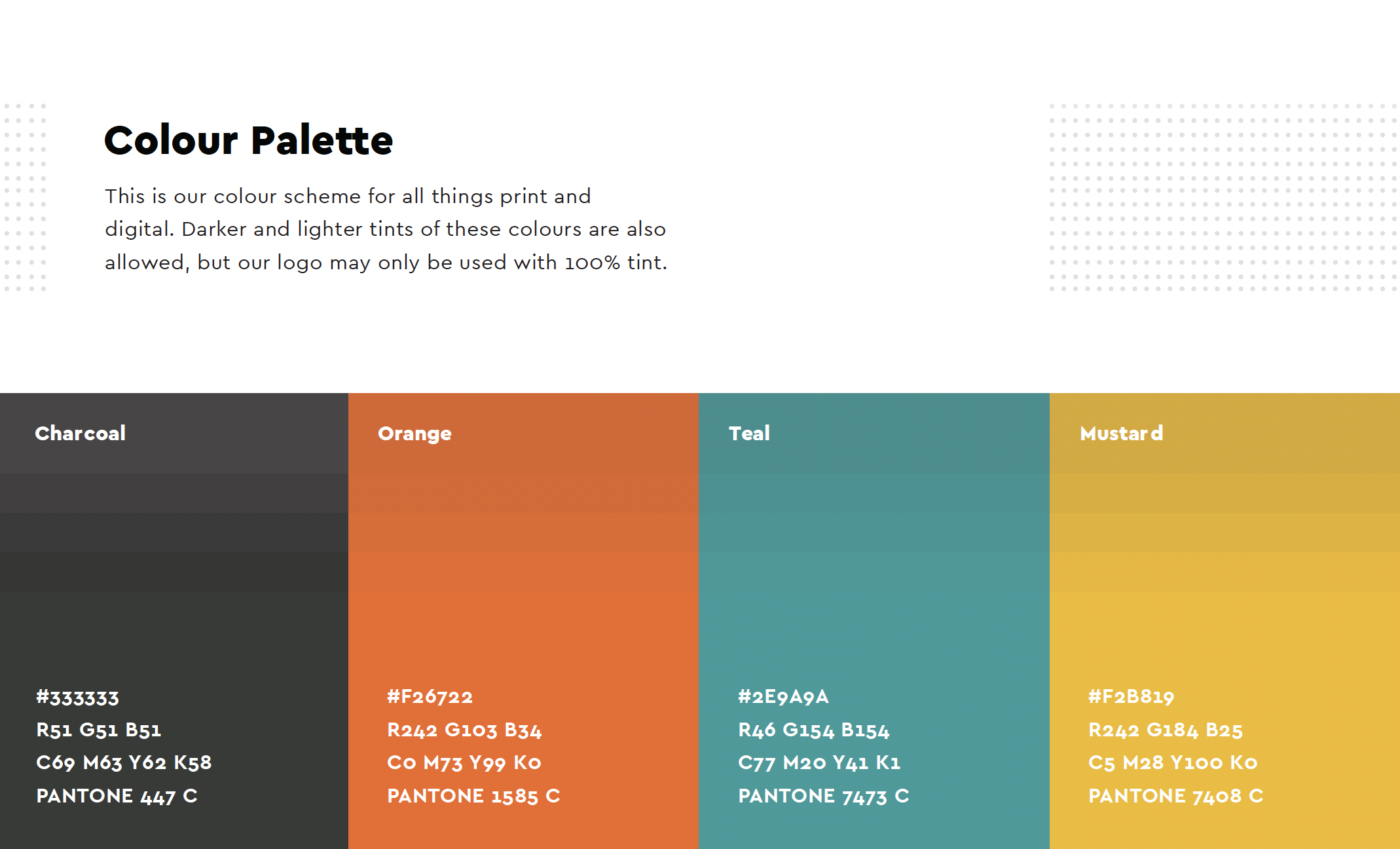 Colour Palette

This is our colour scheme for all things print and digital. Darker and lighter tints of these colours are also allowed, but our logo may only be used with 100% tint.

Charcoal

#333333
R51 G51 B51
C69 M63 Y62 K58
PANTONE 447 C

Orange

#F26722
R242 G103 B34
C0 M73 Y99 K0
PANTONE 1585 C

Teal

#2E9A9A
R46 G154 B154
C77 M20 Y41 K1
PANTONE 7473 C

Mustard

#F2B819
R242 G184 B25
C5 M28 Y100 K0
PANTONE 7408 C